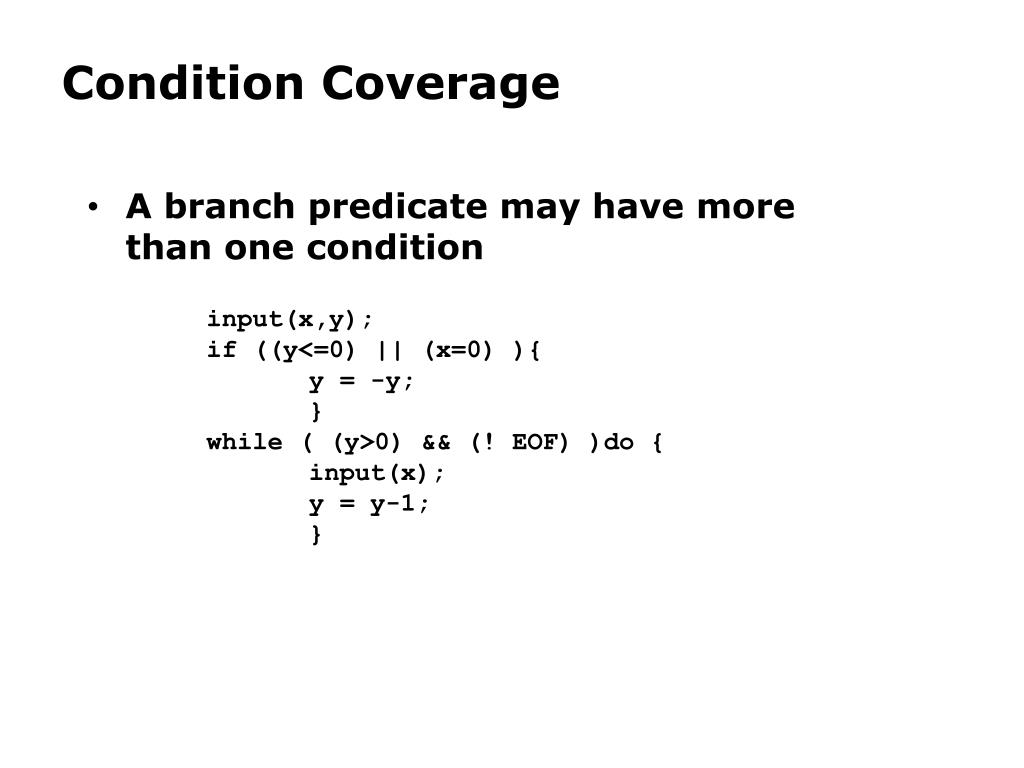 Condition Coverage

• A branch predicate may have more than one condition

input(x,y);
if ((y<=0) || (x=0) ){
	y = -y;
	}
while ( (y>0) && (! EOF) )do {
	input(x);
	y = y-1;
	}